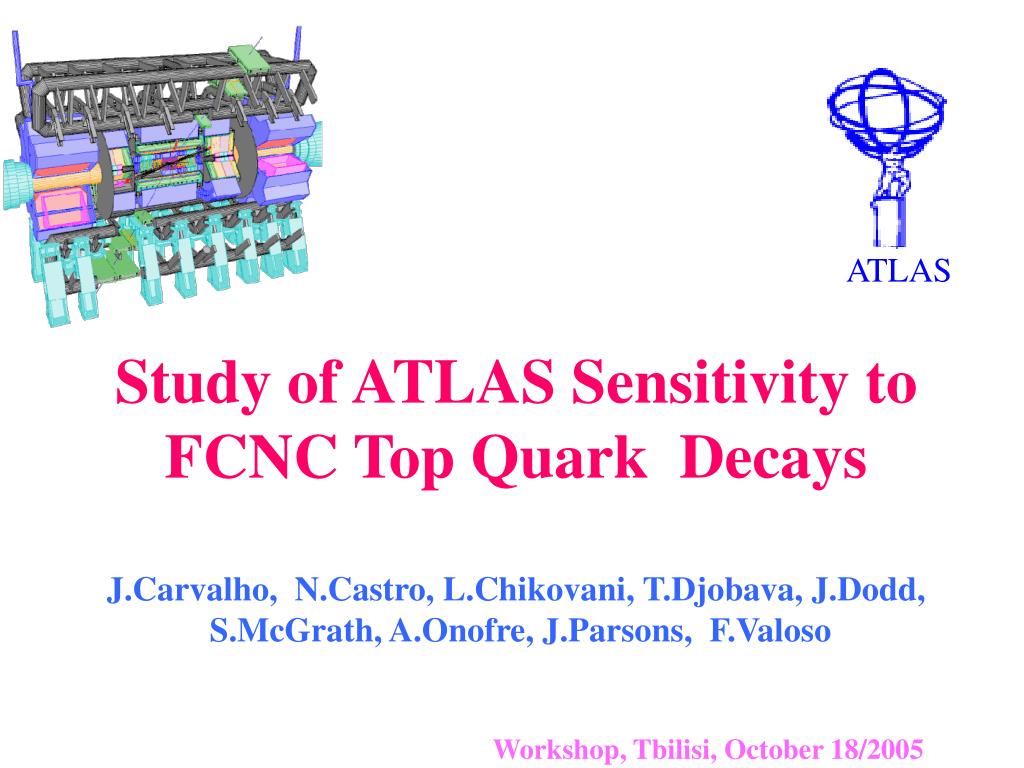 ATLAS

Study of ATLAS Sensitivity to FCNC Top Quark Decays

J.Carvalho, N.Castro, L.Chikovani, T.Djobava, J.Dodd, S.McGrath, A.Onofre, J.Parsons, F.Valoso

Workshop, Tbilisi, October 18/2005